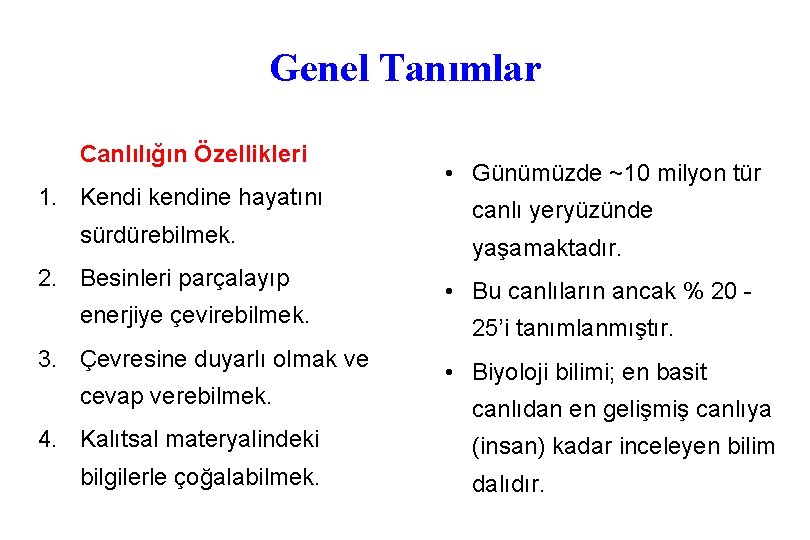 Genel Tanımlar

Canlılığın Özellikleri

1. Kendi kendine hayatını sürdürebilmek.
2. Besinleri parçalayıp enerjiye çevirebilmek.
3. Çevresine duyarlı olmak ve cevap verebilmek.
4. Kalıtsal materyalindeki bilgilerle çoğalabilmek.

• Günümüzde ~10 milyon tür canlı yeryüzünde yaşamaktadır.
• Bu canlıların ancak % 20 - 25'i tanımlanmıştır.
• Biyoloji bilimi; en basit canlıdan en gelişmiş canlıya (insan) kadar inceleyen bilim dalıdır.